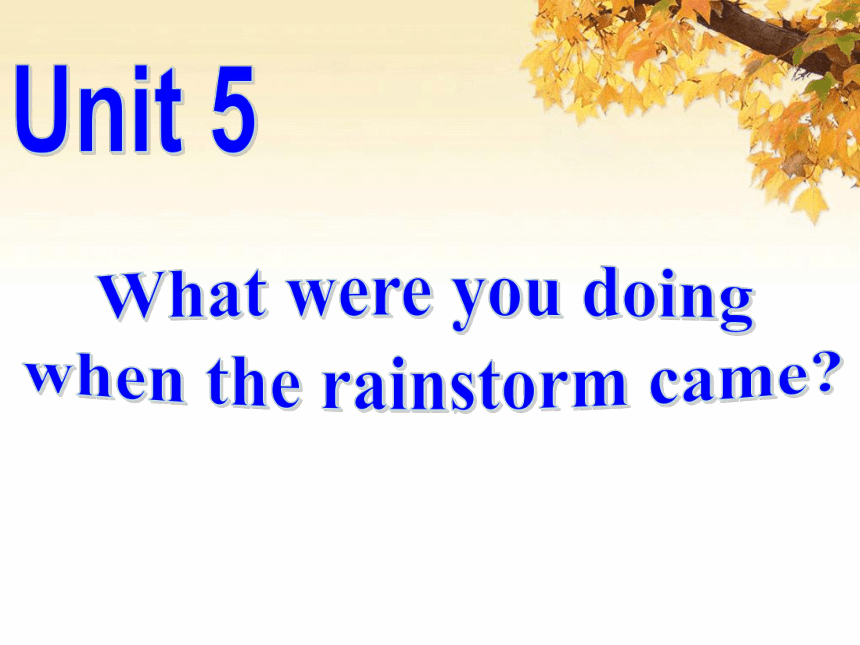 Unit 5

What were you doing when the rainstorm came?